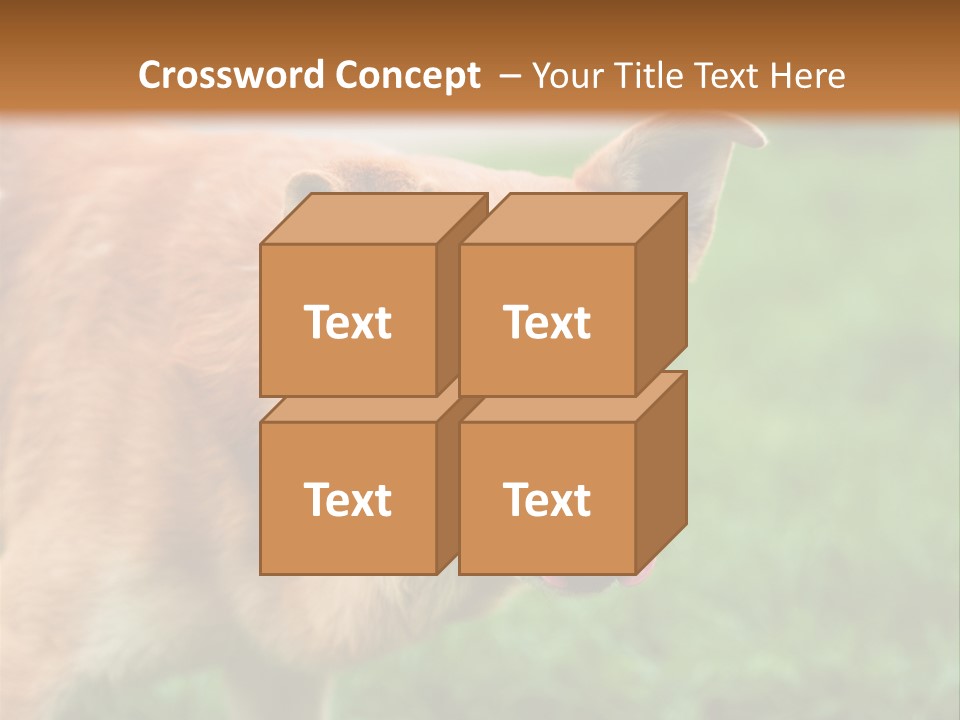 Crossword Concept – Your Title Text Here

Text

Text

Text

Text